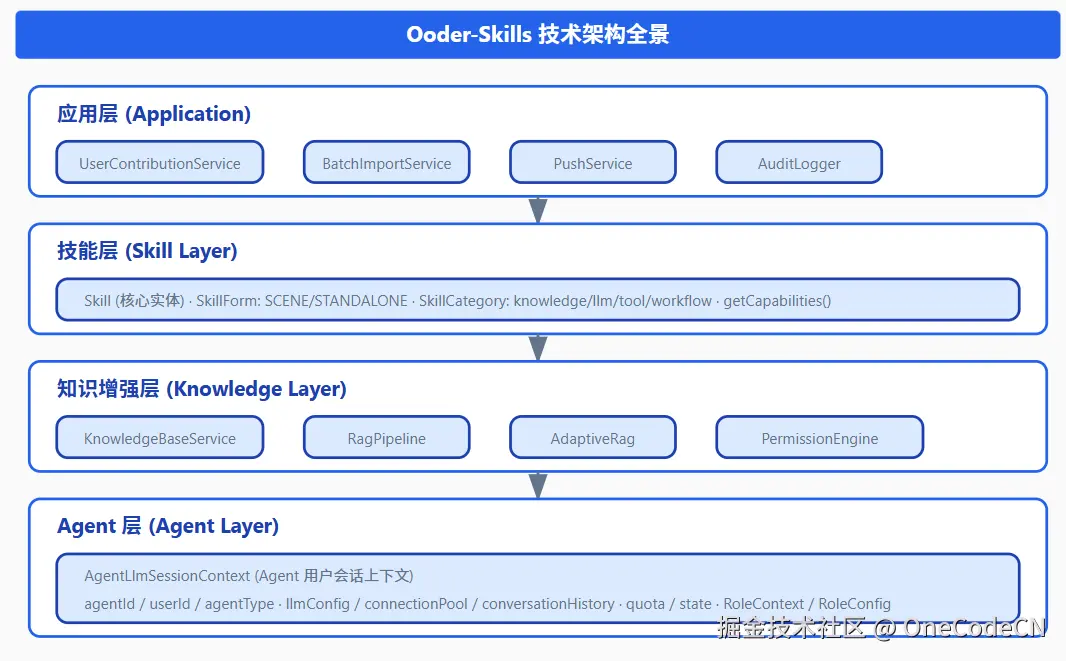 Ooder-Skills 技术架构全景

应用层 (Application)

UserContributionService

BatchImportService

PushService

AuditLogger

技能层 (Skill Layer)

Skill (核心实体) · SkillForm: SCENE/STANDALONE · SkillCategory: knowledge/llm/tool/workflow · getCapabilities()

知识增强层 (Knowledge Layer)

KnowledgeBaseService

RagPipeline

AdaptiveRag

PermissionEngine

Agent 层 (Agent Layer)

AgentLlmSessionContext (Agent 用户会话上下文)

agentId / userId / agentType · llmConfig / connectionPool / conversationHistory · quota / state · RoleContext / RoleConfig

掘金技术社区 @ OneCodeCN